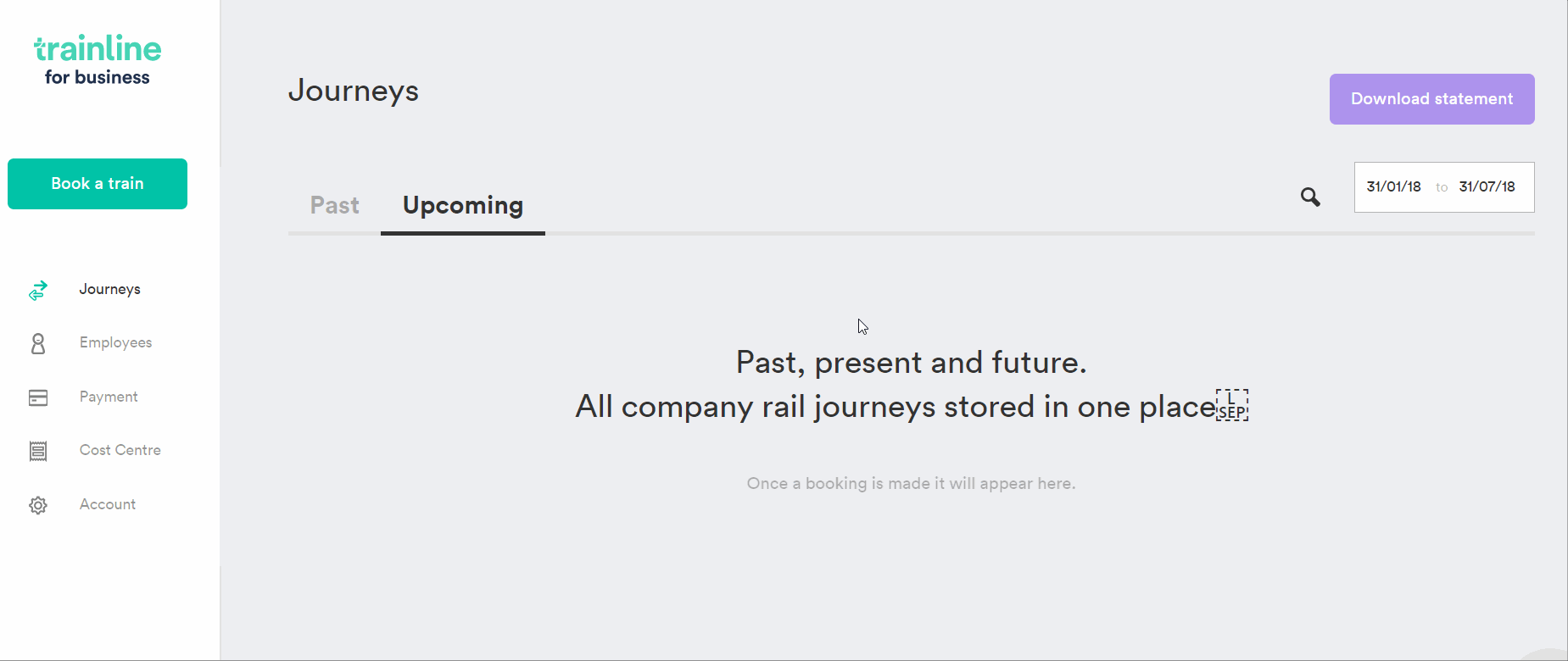 trainline
for business

Book a train

Journeys

Employees

Payment

Cost Centre

Account

Journeys

Download statement

Past

Upcoming

31/01/18 to 31/07/18

Past, present and future.
All company rail journeys stored in one place L SEP

Once a booking is made it will appear here.